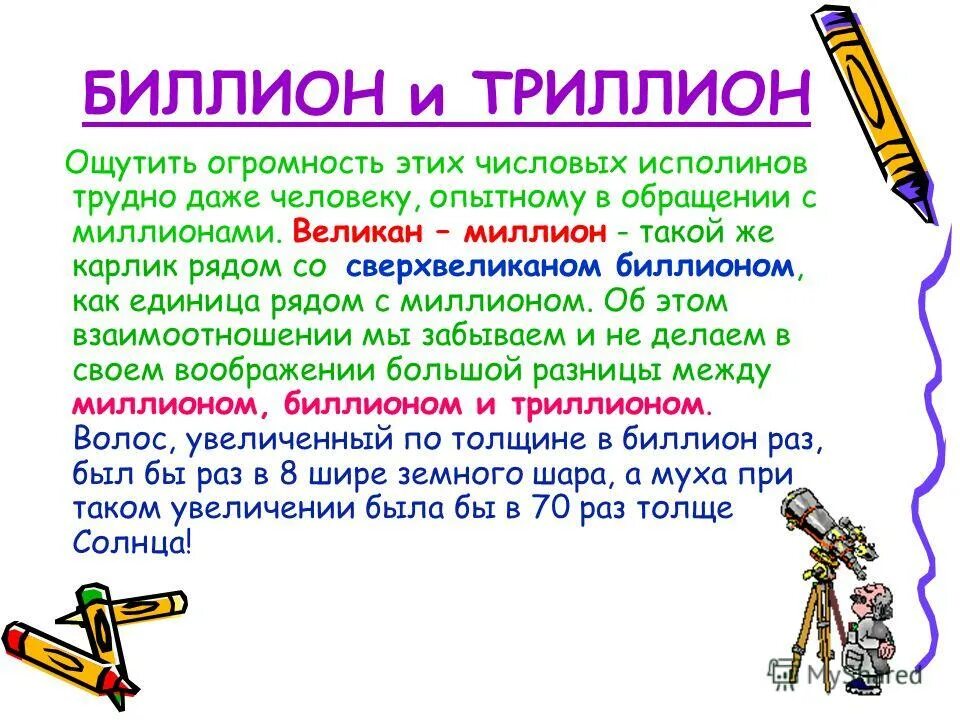 БИЛЛИОН и ТРИЛЛИОН

Ощутить огромность этих числовых исполинов трудно даже человеку, опытному в обращении с миллионами. Великан – миллион - такой же карлик рядом со сверхвеликаном биллионом, как единица рядом с миллионом. Об этом взаимоотношении мы забываем и не делаем в своем воображении большой разницы между миллионом, биллионом и триллионом. Волос, увеличенный по толщине в биллион раз, был бы раз в 8 шире земного шара, а муха при таком увеличении была бы в 70 раз толще Солнца!

MyShared